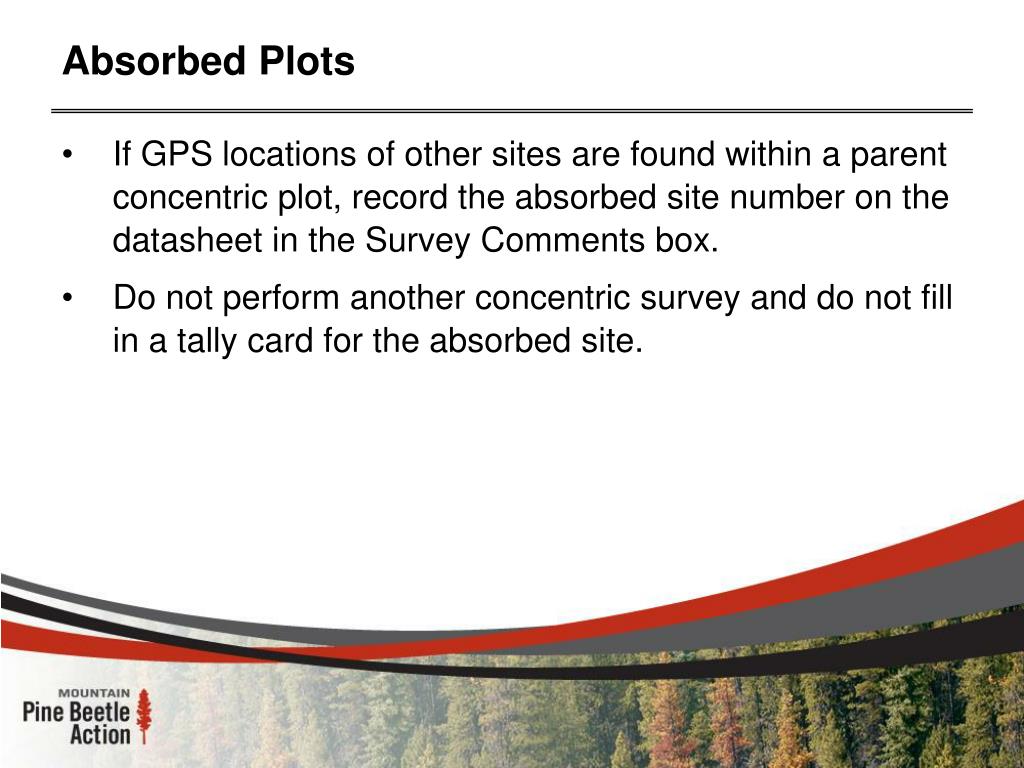 Absorbed Plots

• If GPS locations of other sites are found within a parent concentric plot, record the absorbed site number on the datasheet in the Survey Comments box.

• Do not perform another concentric survey and do not fill in a tally card for the absorbed site.

MOUNTAIN
Pine Beetle
Action